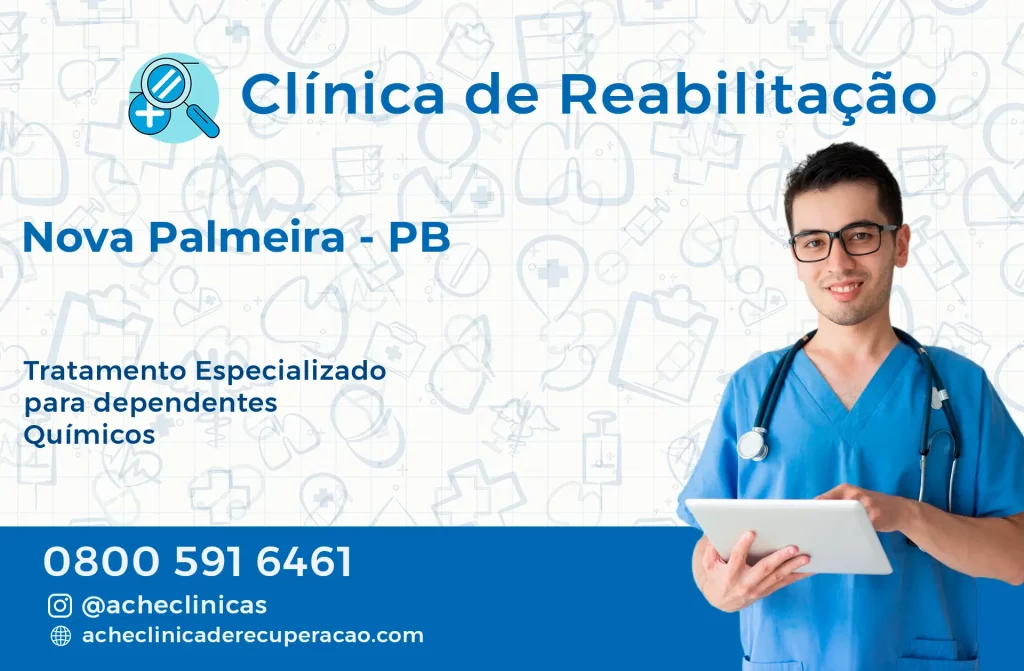 Clínica de Reabilitação

Nova Palmeira - PB

Tratamento Especializado para dependentes Químicos

0800 591 6461

@acheclinicas

acheclinicaderecuperacao.com